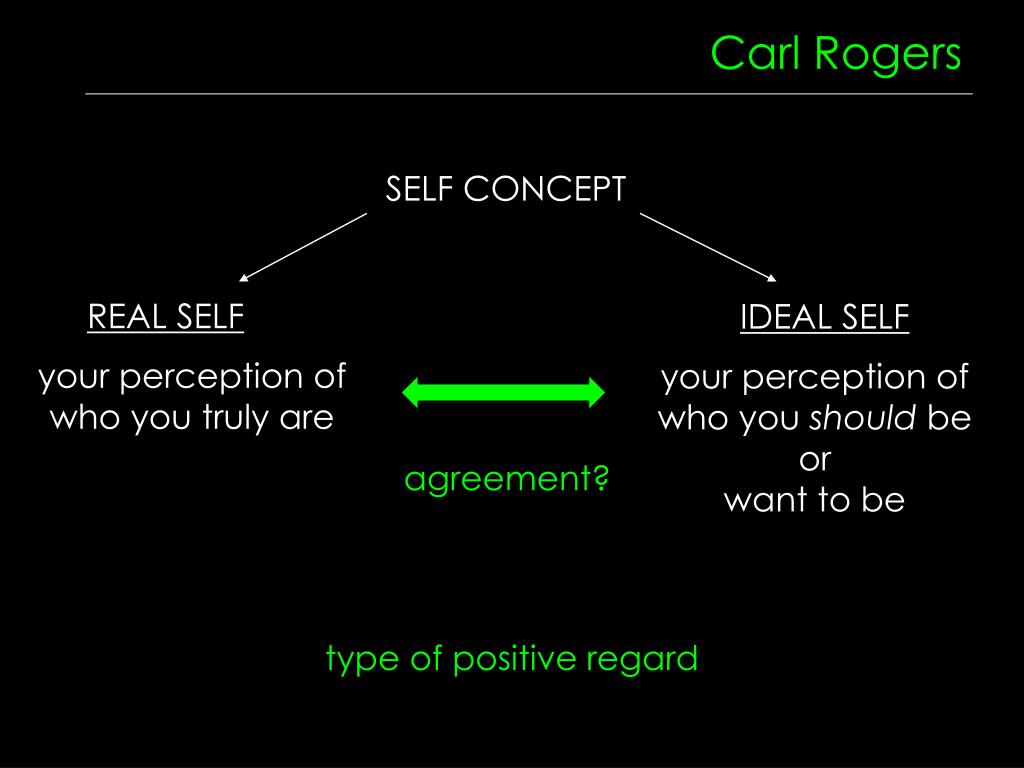 Carl Rogers

SELF CONCEPT

REAL SELF

your perception of who you truly are

agreement?

IDEAL SELF

your perception of who you should be or want to be

type of positive regard